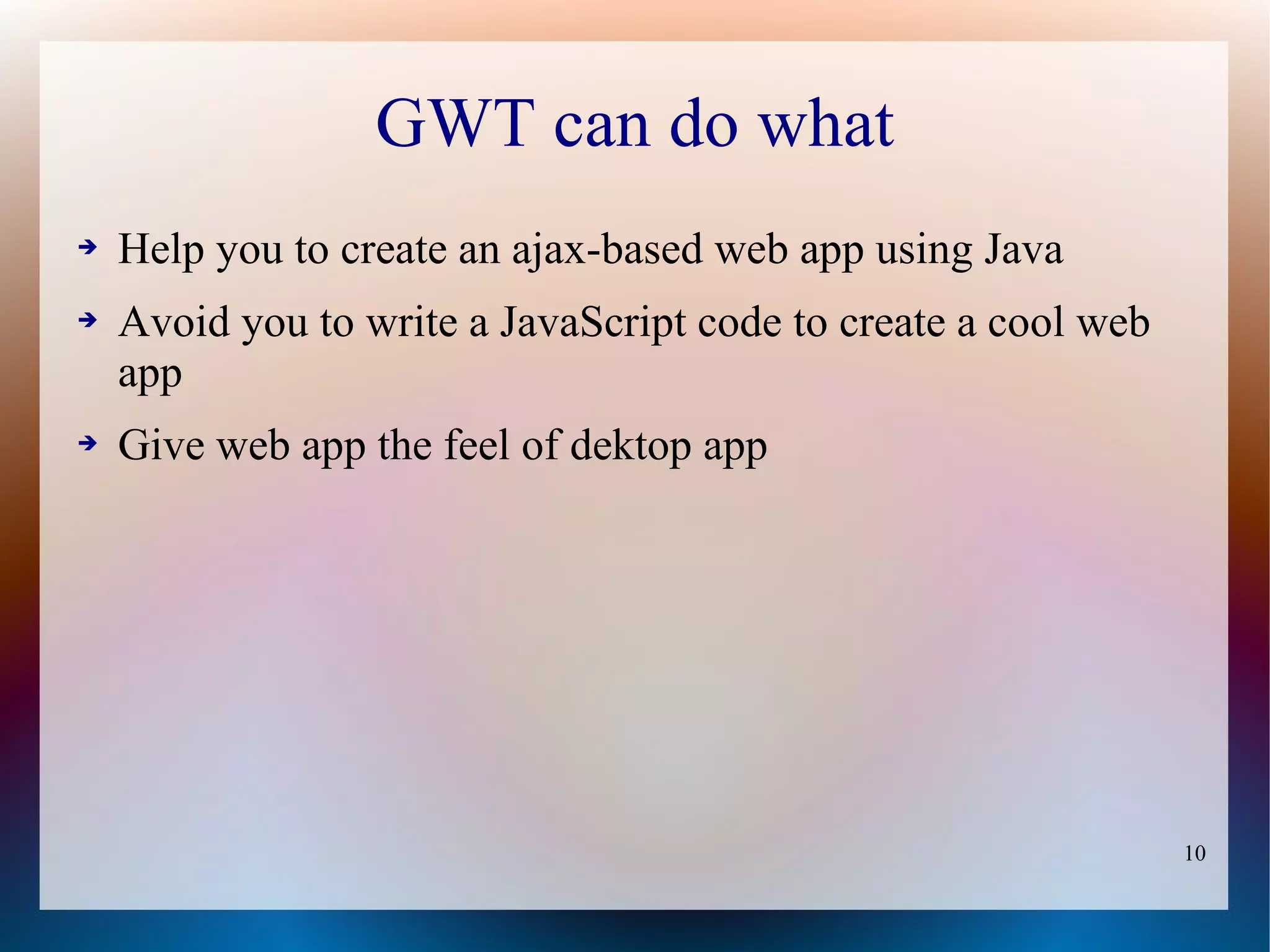 GWT can do what

➔ Help you to create an ajax-based web app using Java

➔ Avoid you to write a JavaScript code to create a cool web app

➔ Give web app the feel of dektop app

10